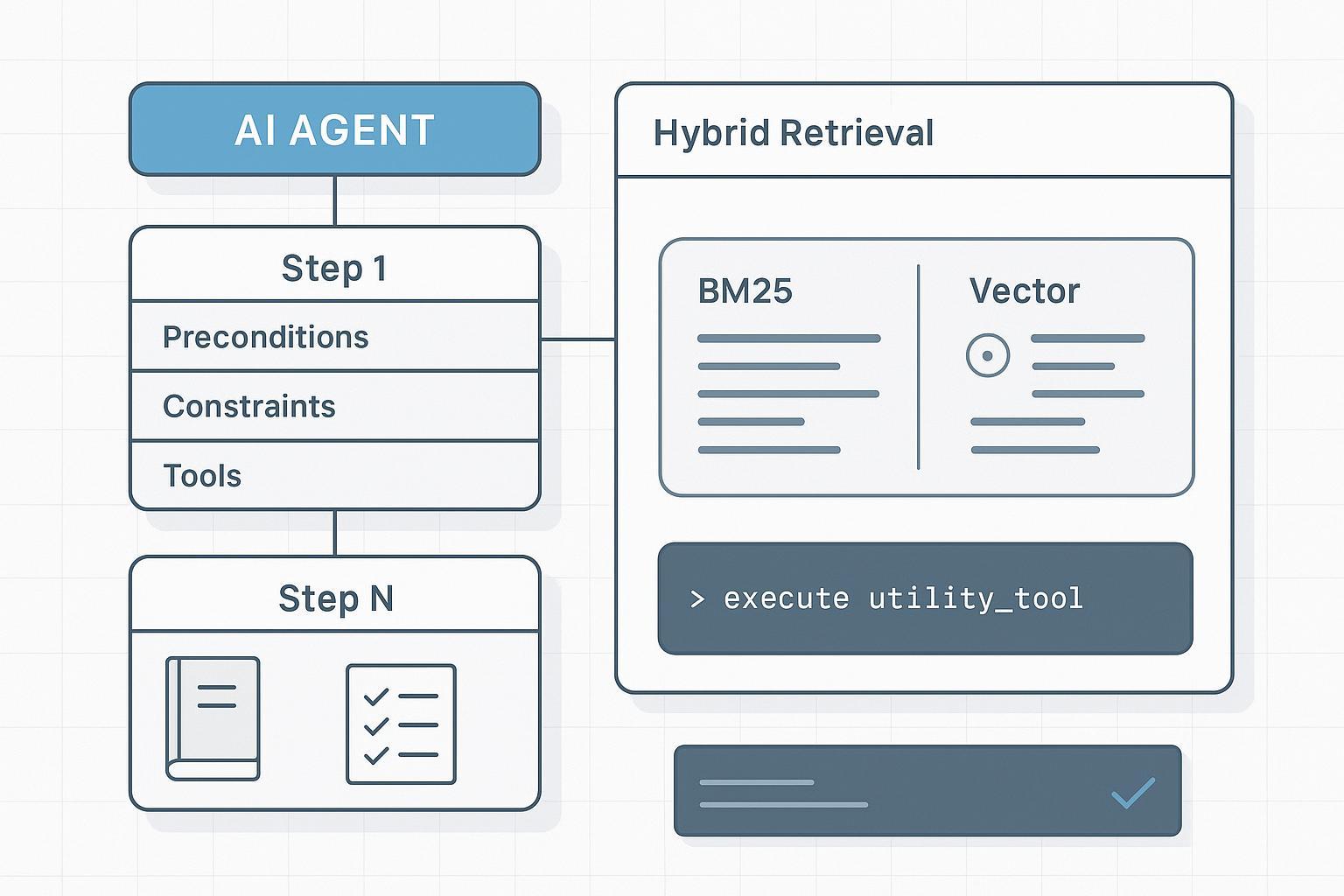 AI AGENT

Step 1

Preconditions

Constraints

Tools

Step N

Hybrid Retrieval

BM25

Vector

> execute utility_tool